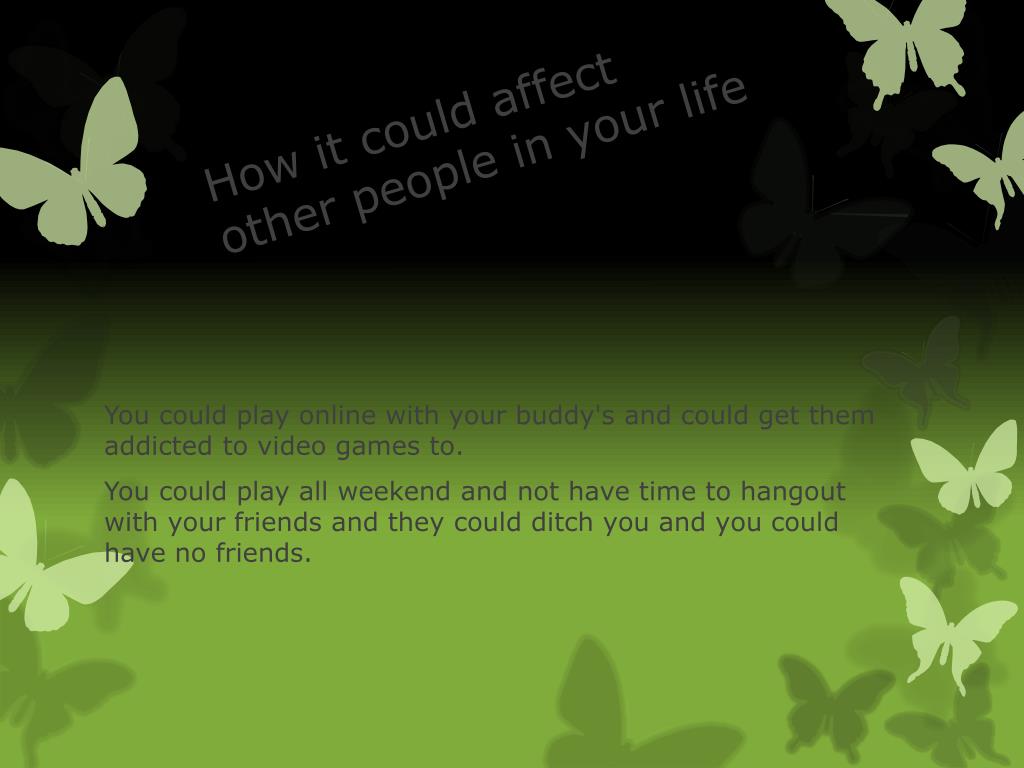 How it could affect other people in your life

You could play online with your buddy's and could get them addicted to video games to.

You could play all weekend and not have time to hangout with your friends and they could ditch you and you could have no friends.